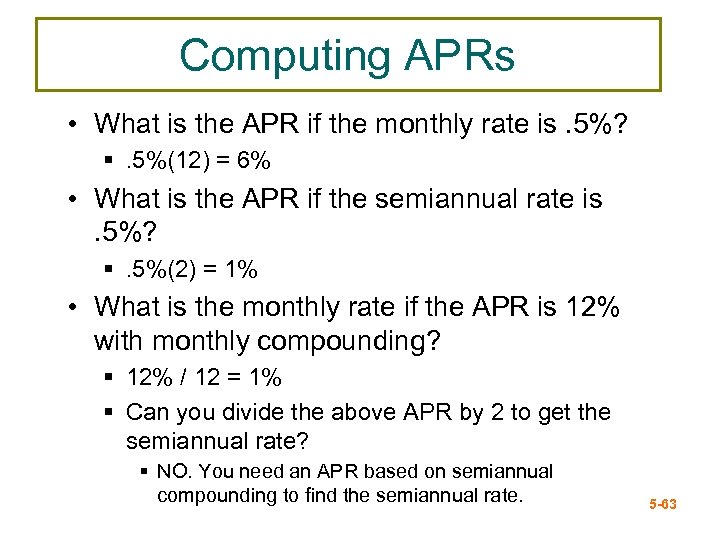 Computing APRs

• What is the APR if the monthly rate is .5%?
  ▪ .5%(12) = 6%
• What is the APR if the semiannual rate is .5%?
  ▪ .5%(2) = 1%
• What is the monthly rate if the APR is 12% with monthly compounding?
  ▪ 12% / 12 = 1%
  ▪ Can you divide the above APR by 2 to get the semiannual rate?
    ▪ NO. You need an APR based on semiannual compounding to find the semiannual rate.

5-63